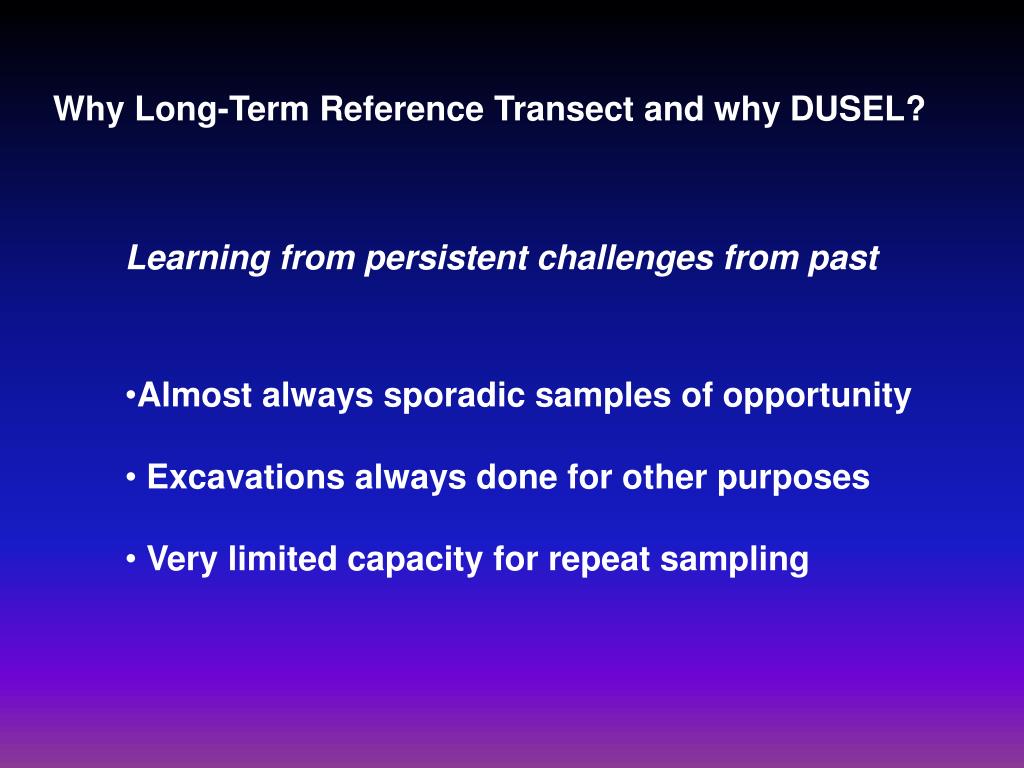 Why Long-Term Reference Transect and why DUSEL?

Learning from persistent challenges from past

•Almost always sporadic samples of opportunity

• Excavations always done for other purposes

• Very limited capacity for repeat sampling